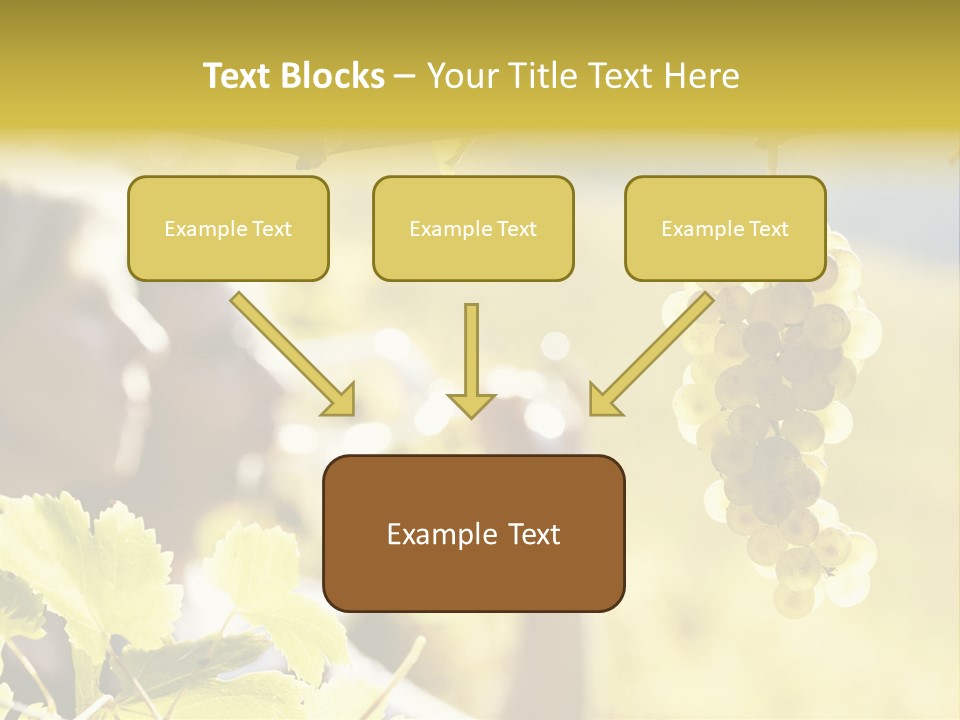 Text Blocks – Your Title Text Here

Example Text

Example Text

Example Text

Example Text